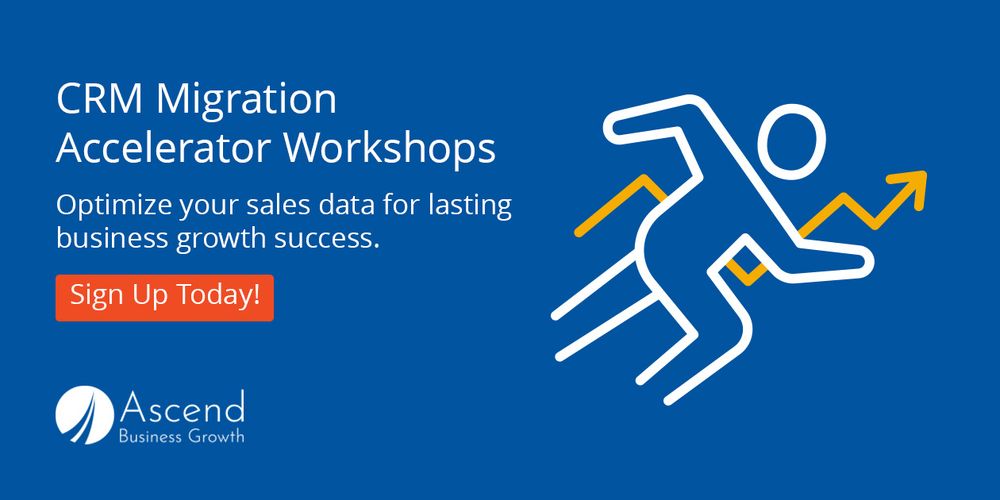 CRM Migration Accelerator Workshops

Optimize your sales data for lasting business growth success.

Sign Up Today!

Ascend
Business Growth